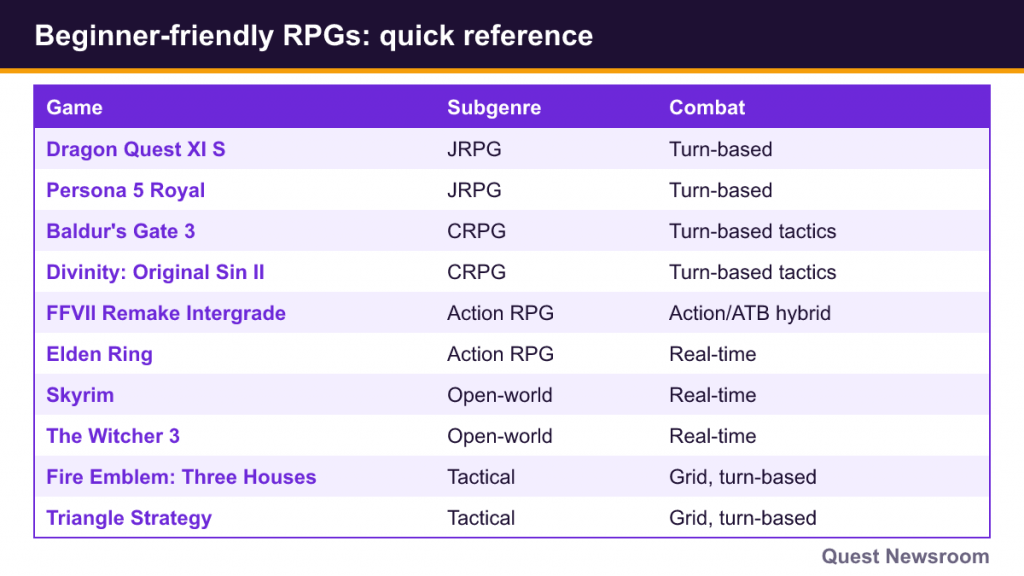 Beginner-friendly RPGs: quick reference

| Game | Subgenre | Combat |
|---|---|---|
| Dragon Quest XI S | JRPG | Turn-based |
| Persona 5 Royal | JRPG | Turn-based |
| Baldur's Gate 3 | CRPG | Turn-based tactics |
| Divinity: Original Sin II | CRPG | Turn-based tactics |
| FFVII Remake Intergrade | Action RPG | Action/ATB hybrid |
| Elden Ring | Action RPG | Real-time |
| Skyrim | Open-world | Real-time |
| The Witcher 3 | Open-world | Real-time |
| Fire Emblem: Three Houses | Tactical | Grid, turn-based |
| Triangle Strategy | Tactical | Grid, turn-based |

Quest Newsroom